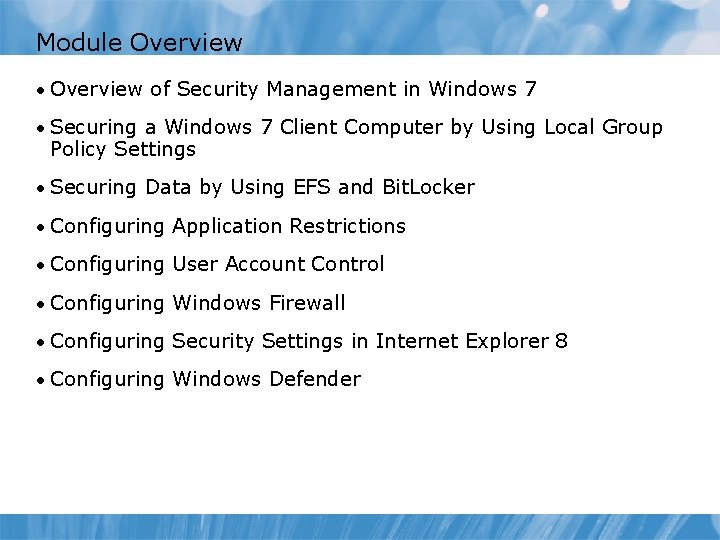 Module Overview

• Overview of Security Management in Windows 7

• Securing a Windows 7 Client Computer by Using Local Group Policy Settings

• Securing Data by Using EFS and BitLocker

• Configuring Application Restrictions

• Configuring User Account Control

• Configuring Windows Firewall

• Configuring Security Settings in Internet Explorer 8

• Configuring Windows Defender